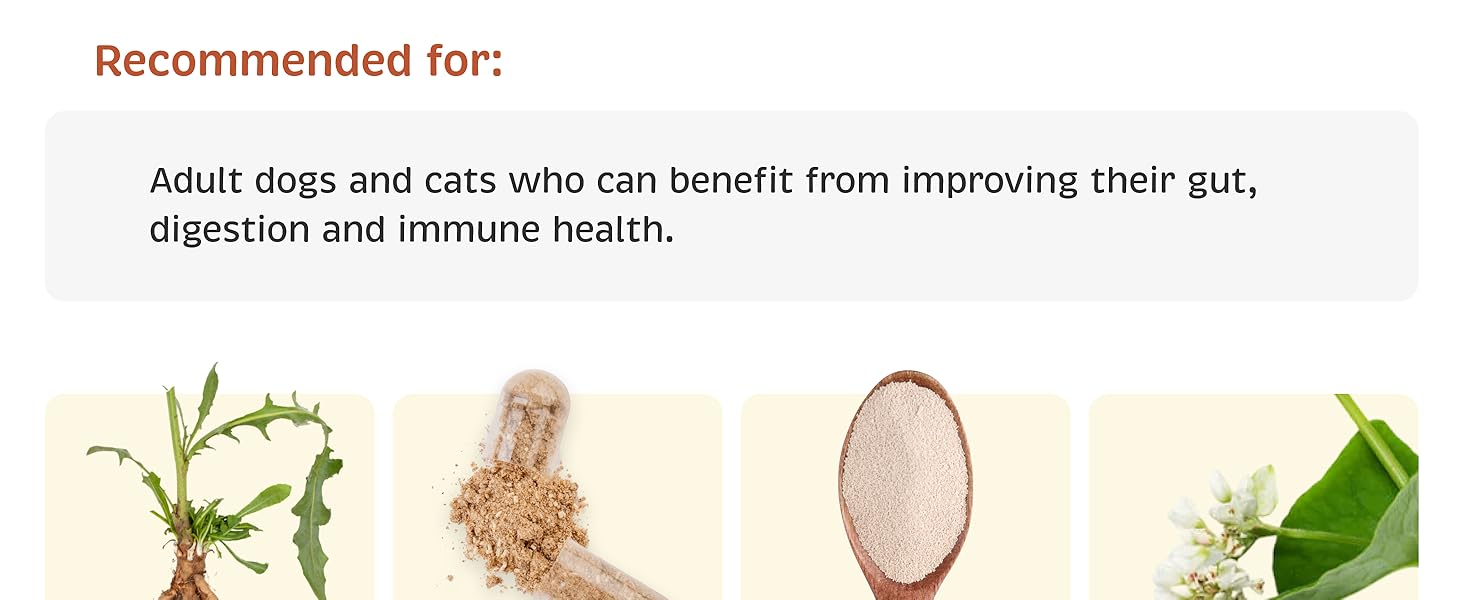 Recommended for:

Adult dogs and cats who can benefit from improving their gut, digestion and immune health.